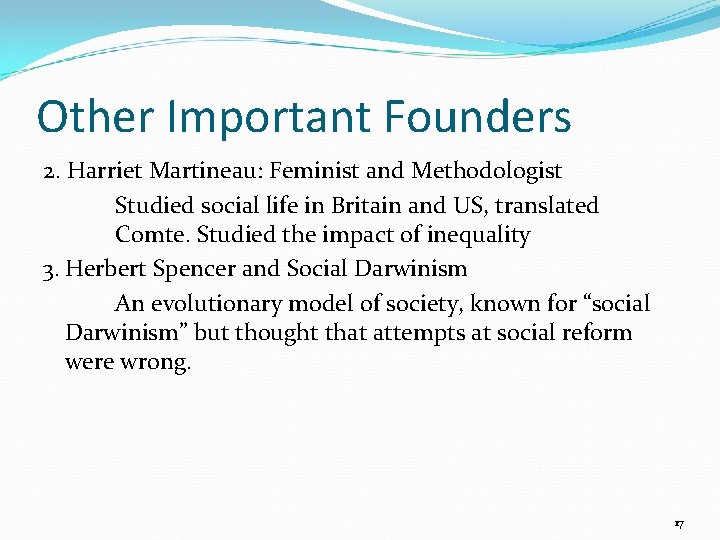 Other Important Founders

2. Harriet Martineau: Feminist and Methodologist

Studied social life in Britain and US, translated Comte. Studied the impact of inequality

3. Herbert Spencer and Social Darwinism

An evolutionary model of society, known for “social Darwinism” but thought that attempts at social reform were wrong.

17